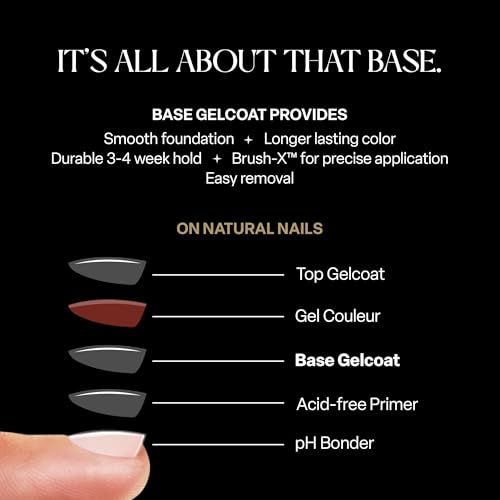 IT'S ALL ABOUT THAT BASE.

BASE GELCOAT PROVIDES
Smooth foundation + Longer lasting color
Durable 3-4 week hold + Brush-X™ for precise application
Easy removal

ON NATURAL NAILS

Top Gelcoat
Gel Couleur
Base Gelcoat
Acid-free Primer
pH Bonder